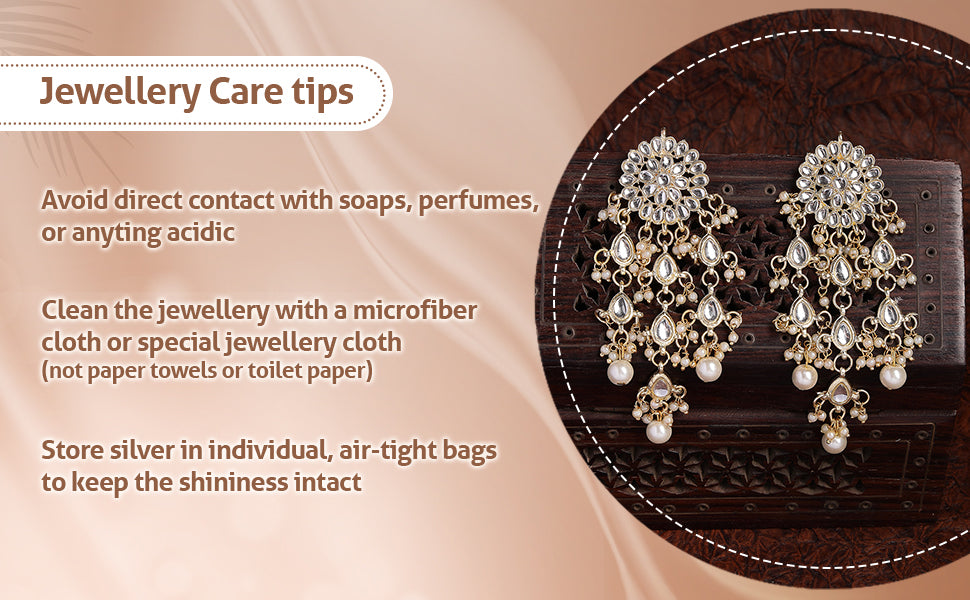 Jewellery Care tips

Avoid direct contact with soaps, perfumes, or anyting acidic

Clean the jewellery with a microfiber cloth or special jewellery cloth (not paper towels or toilet paper)

Store silver in individual, air-tight bags to keep the shininess intact